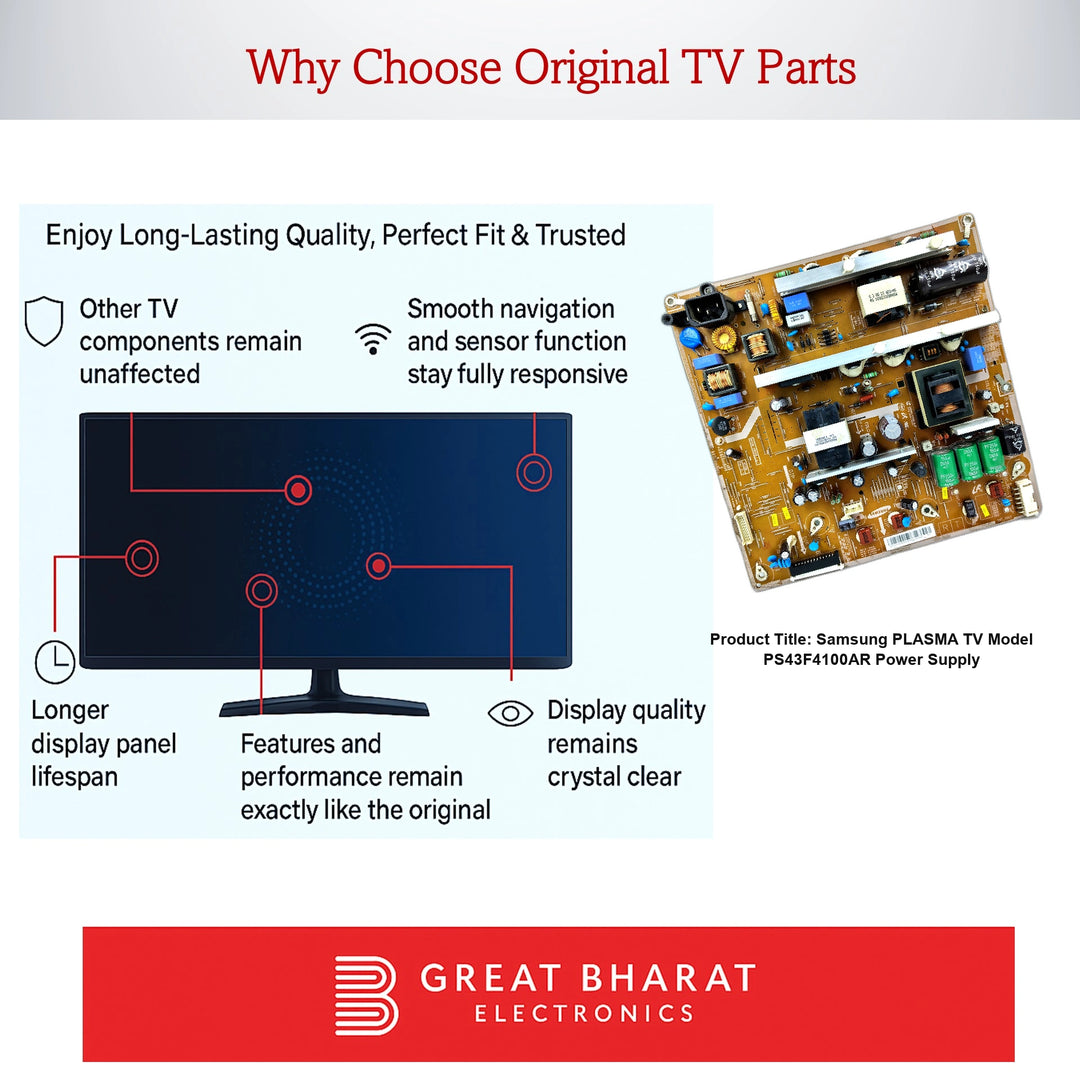 Why Choose Original TV Parts

Enjoy Long-Lasting Quality, Perfect Fit & Trusted

Other TV components remain unaffected

Smooth navigation and sensor function stay fully responsive

Longer display panel lifespan

Features and performance remain exactly like the original

Display quality remains crystal clear

Product Title: Samsung PLASMA TV Model PS43F4100AR Power Supply

GREAT BHARAT
ELECTRONICS